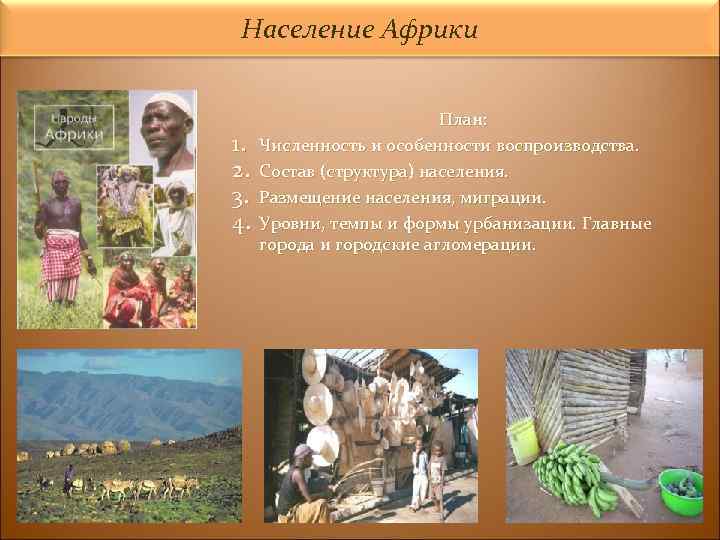 Население Африки

Народы Африки

План:

1. Численность и особенности воспроизводства.
2. Состав (структура) населения.
3. Размещение населения, миграции.
4. Уровни, темпы и формы урбанизации. Главные города и городские агломерации.